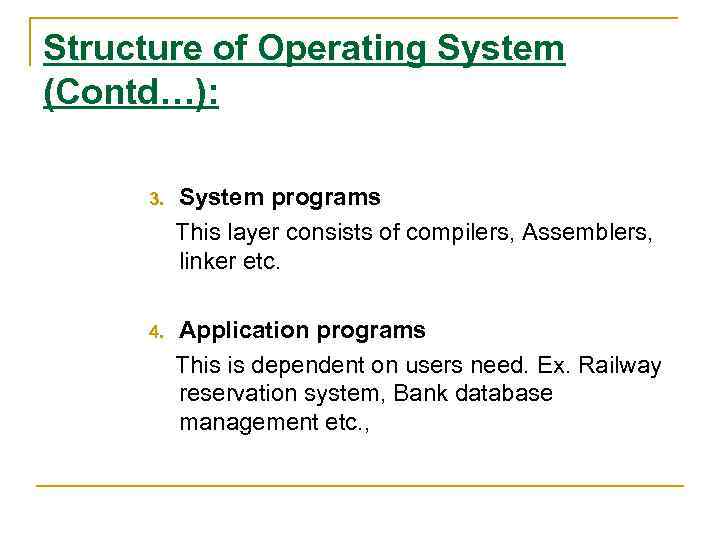 Structure of Operating System (Contd…):

3. System programs

This layer consists of compilers, Assemblers, linker etc.

4. Application programs

This is dependent on users need. Ex. Railway reservation system, Bank database management etc.,